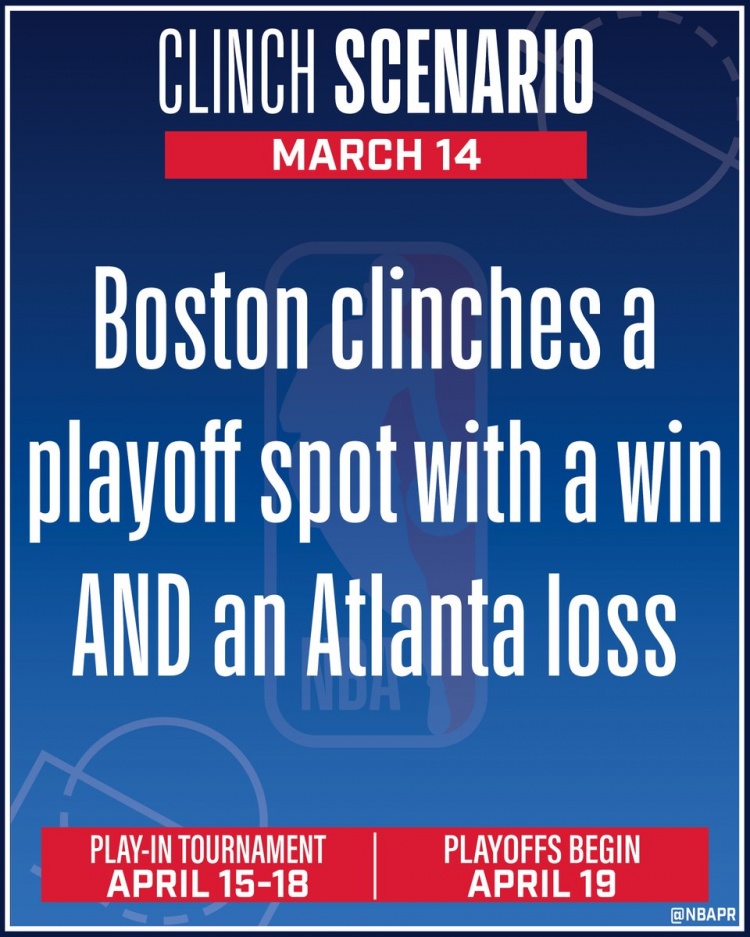 CLINCH SCENARIO
MARCH 14

Boston clinches a playoff spot with a win AND an Atlanta loss

NBA

PLAY-IN TOURNAMENT
APRIL 15-18

PLAYOFFS BEGIN
APRIL 19

@NBAPR